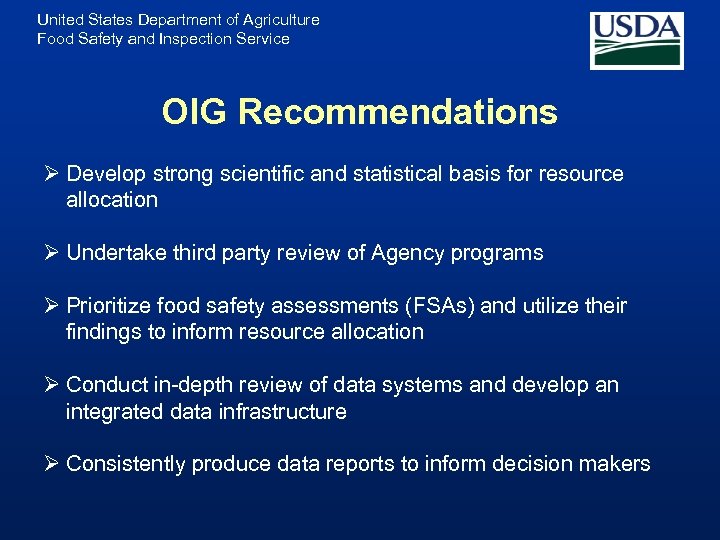 United States Department of Agriculture
Food Safety and Inspection Service

USDA

OIG Recommendations

➢ Develop strong scientific and statistical basis for resource allocation

➢ Undertake third party review of Agency programs

➢ Prioritize food safety assessments (FSAs) and utilize their findings to inform resource allocation

➢ Conduct in-depth review of data systems and develop an integrated data infrastructure

➢ Consistently produce data reports to inform decision makers